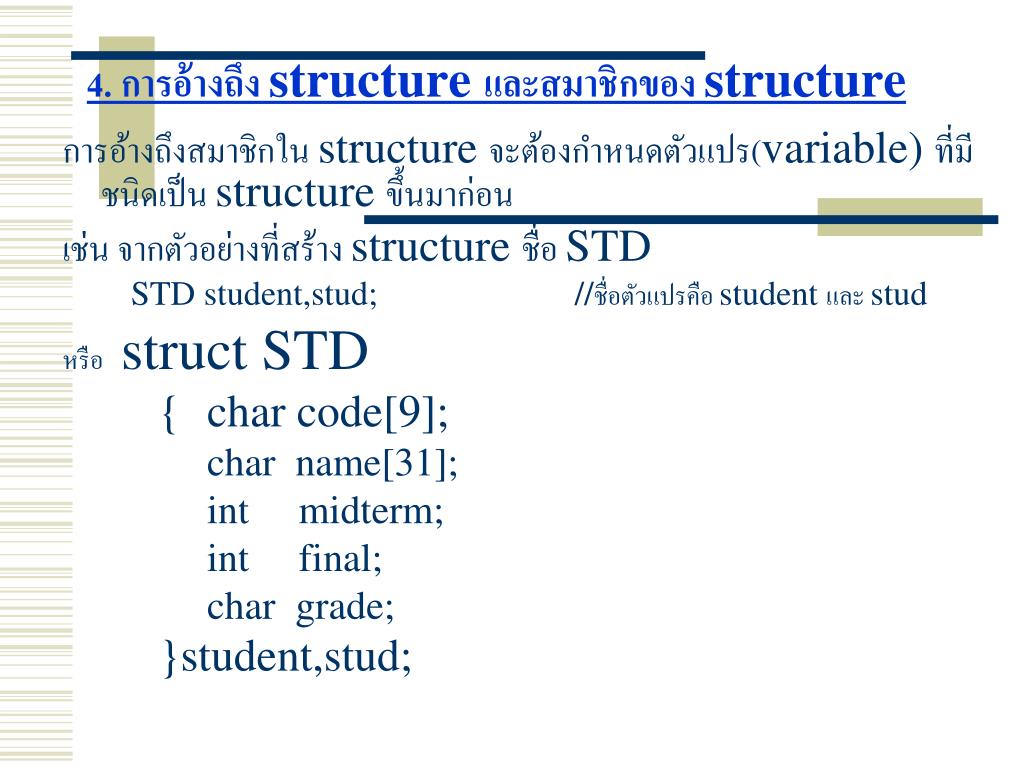 4. การอ้างถึง structure และสมาชิกของ structure

การอ้างถึงสมาชิกใน structure จะต้องกำหนดตัวแปร(variable) ที่มีชนิดเป็น structure ขึ้นมาก่อน

เช่น จากตัวอย่างที่สร้าง structure ชื่อ STD

STD student,stud; //ชื่อตัวแปรคือ student และ stud

หรือ struct STD

{ char code[9];

char name[31];

int midterm;

int final;

char grade;

}student,stud;